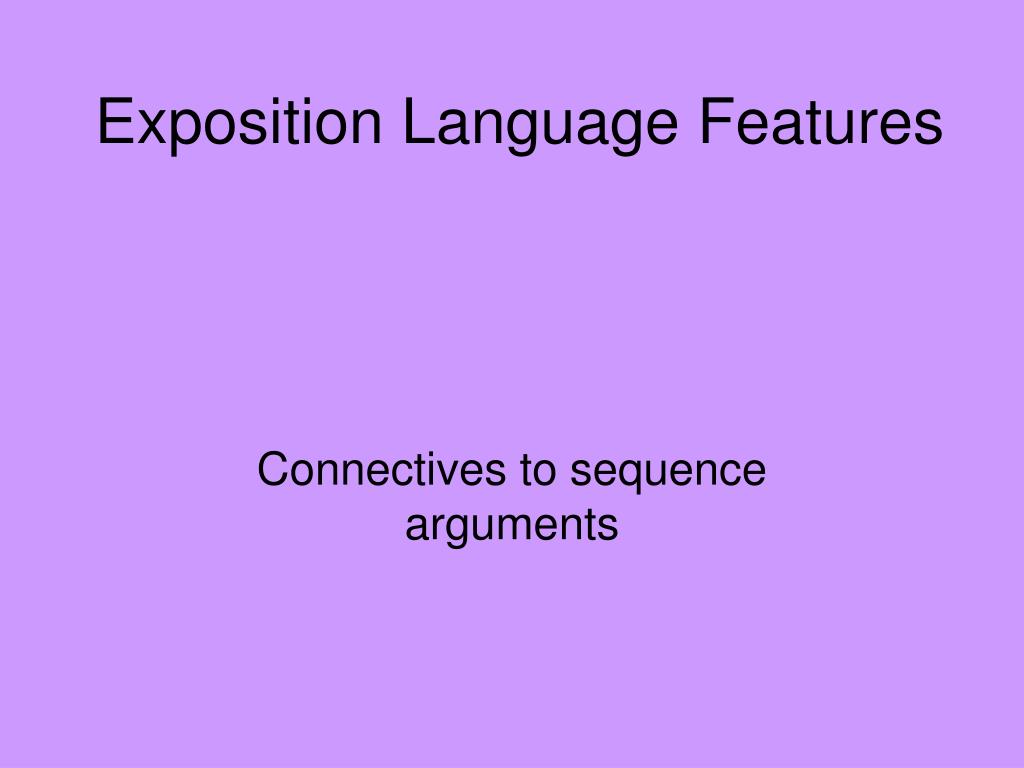 Exposition Language Features

Connectives to sequence arguments